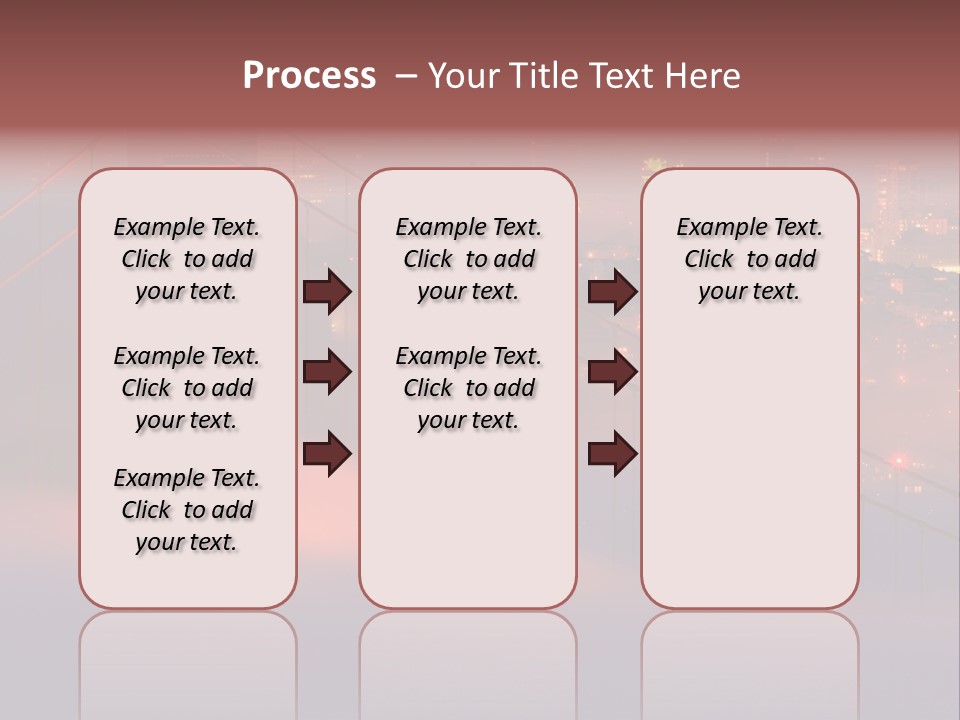 Process – Your Title Text Here

Example Text. Click to add your text.

Example Text. Click to add your text.

Example Text. Click to add your text.

Example Text. Click to add your text.

Example Text. Click to add your text.

Example Text. Click to add your text.